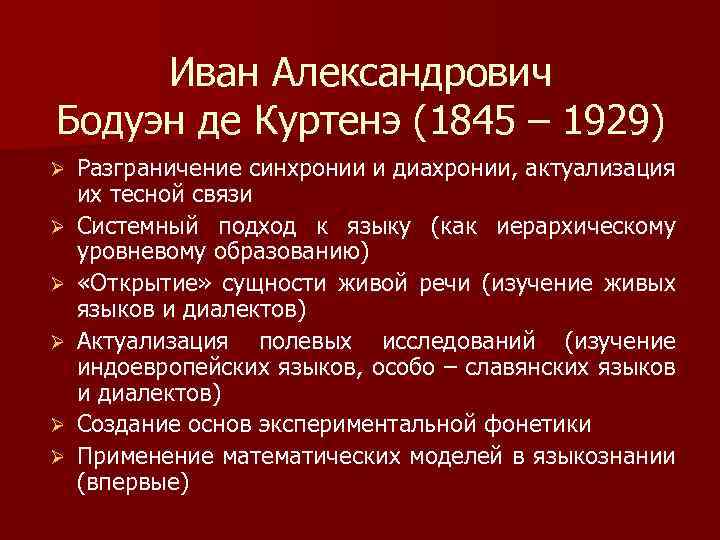 Иван Александрович Бодуэн де Куртенэ (1845 – 1929)

➢ Разграничение синхронии и диахронии, актуализация их тесной связи
➢ Системный подход к языку (как иерархическому уровневому образованию)
➢ «Открытие» сущности живой речи (изучение живых языков и диалектов)
➢ Актуализация полевых исследований (изучение индоевропейских языков, особо – славянских языков и диалектов)
➢ Создание основ экспериментальной фонетики
➢ Применение математических моделей в языкознании (впервые)